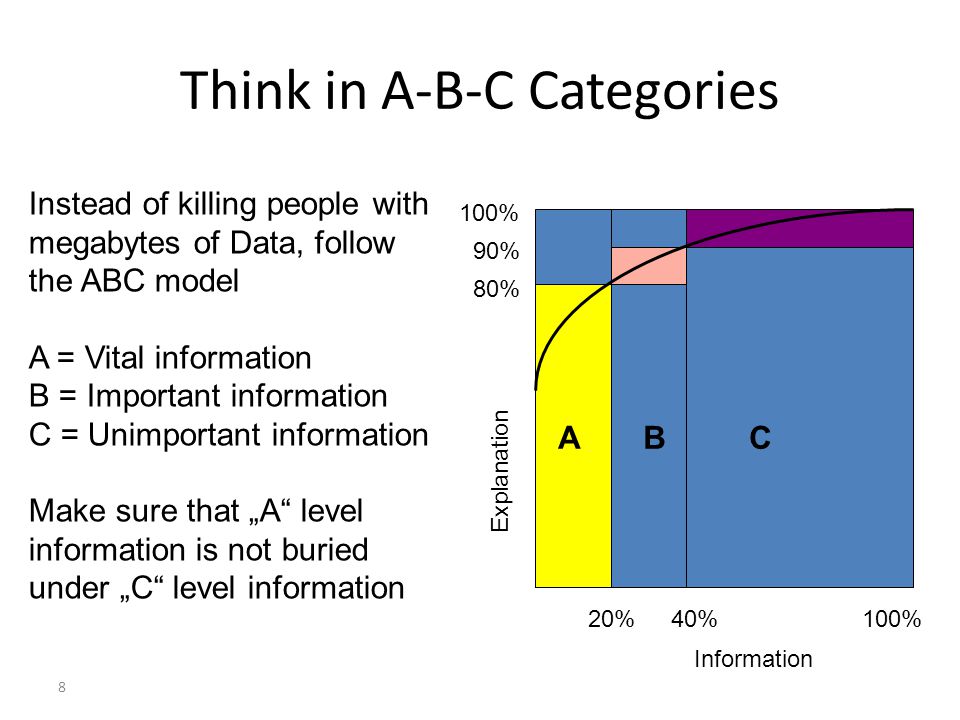 Think in A-B-C Categories

Instead of killing people with megabytes of Data, follow the ABC model

A = Vital information
B = Important information
C = Unimportant information

Make sure that „A“ level information is not buried under „C“ level information

100%
90%
80%

Explanation

A B C

20% 40% 100%

Information

8